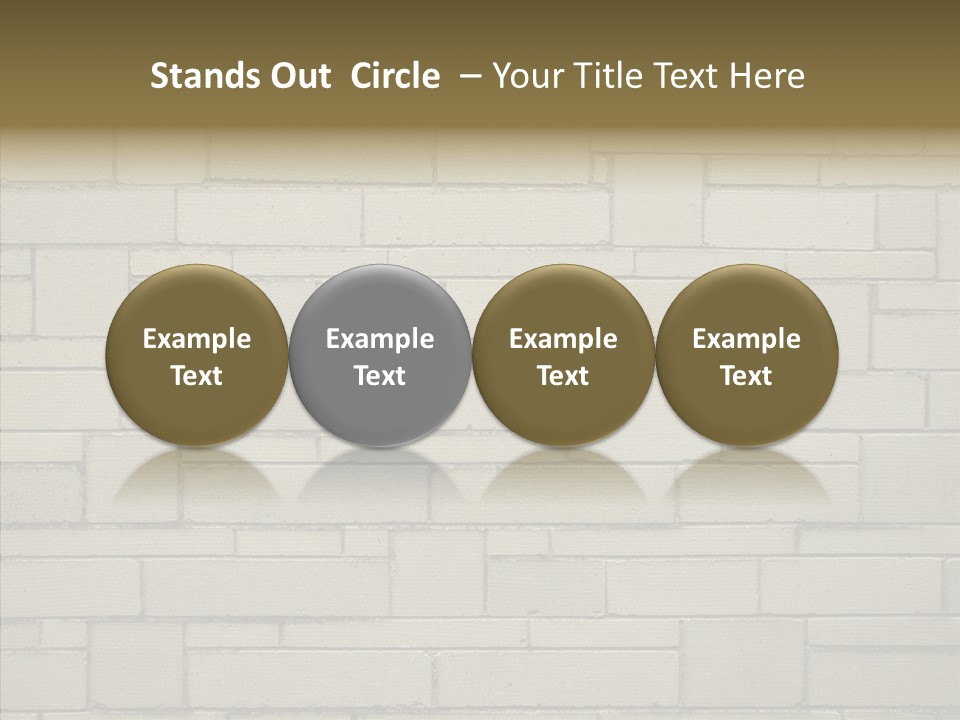 Stands Out Circle – Your Title Text Here

Example Text

Example Text

Example Text

Example Text